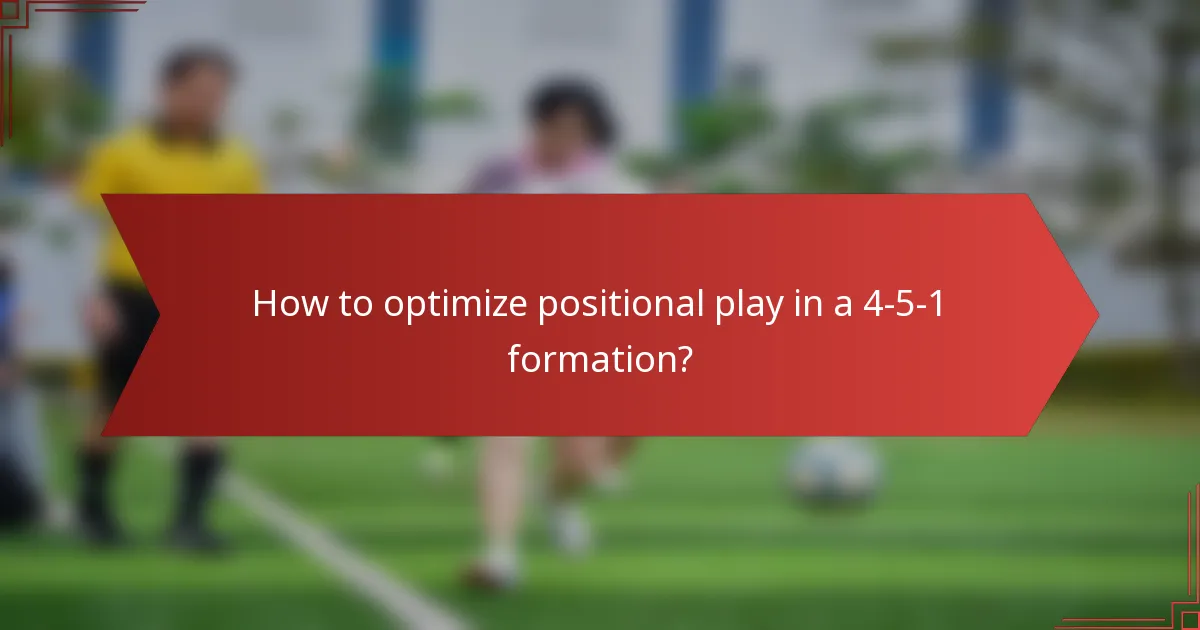 How to optimize positional play in a 4-5-1 formation?